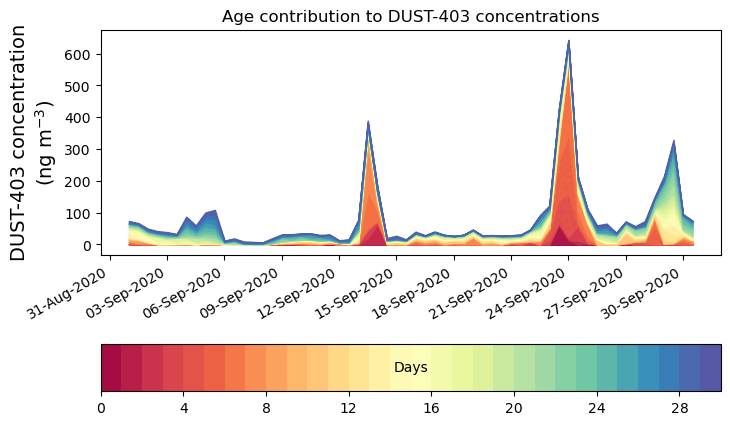 Age contribution to DUST-403 concentrations

DUST-403 concentration (ng m$^{-3}$)

600
500
400
300
200
100
0

31-Aug-2020
03-Sep-2020
06-Sep-2020
09-Sep-2020
12-Sep-2020
15-Sep-2020
18-Sep-2020
21-Sep-2020
24-Sep-2020
27-Sep-2020
30-Sep-2020

Days

0
4
8
12
16
20
24
28